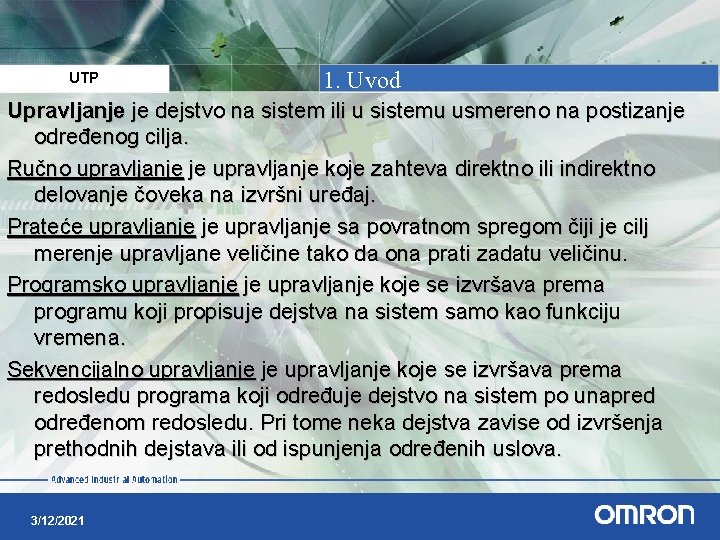 UTP

1. Uvod

Upravljanje je dejstvo na sistem ili u sistemu usmereno na postizanje određenog cilja.

Ručno upravljanje je upravljanje koje zahteva direktno ili indirektno delovanje čoveka na izvršni uređaj.

Prateće upravljanje je upravljanje sa povratnom spregom čiji je cilj merenje upravljane veličine tako da ona prati zadatu veličinu.

Programsko upravljanje je upravljanje koje se izvršava prema programu koji propisuje dejstva na sistem samo kao funkciju vremena.

Sekvencijalno upravljanje je upravljanje koje se izvršava prema redosledu programa koji određuje dejstvo na sistem po unapred određenom redosledu. Pri tome neka dejstva zavise od izvršenja prethodnih dejstava ili od ispunjenja određenih uslova.

Advanced Industrial Automation

3/12/2021

OMRON